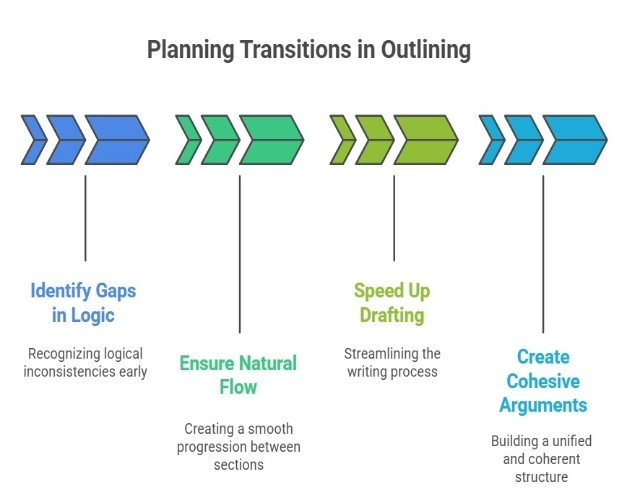 Planning Transitions in Outlining

Identify Gaps in Logic

Recognizing logical inconsistencies early

Ensure Natural Flow

Creating a smooth progression between sections

Speed Up Drafting

Streamlining the writing process

Create Cohesive Arguments

Building a unified and coherent structure